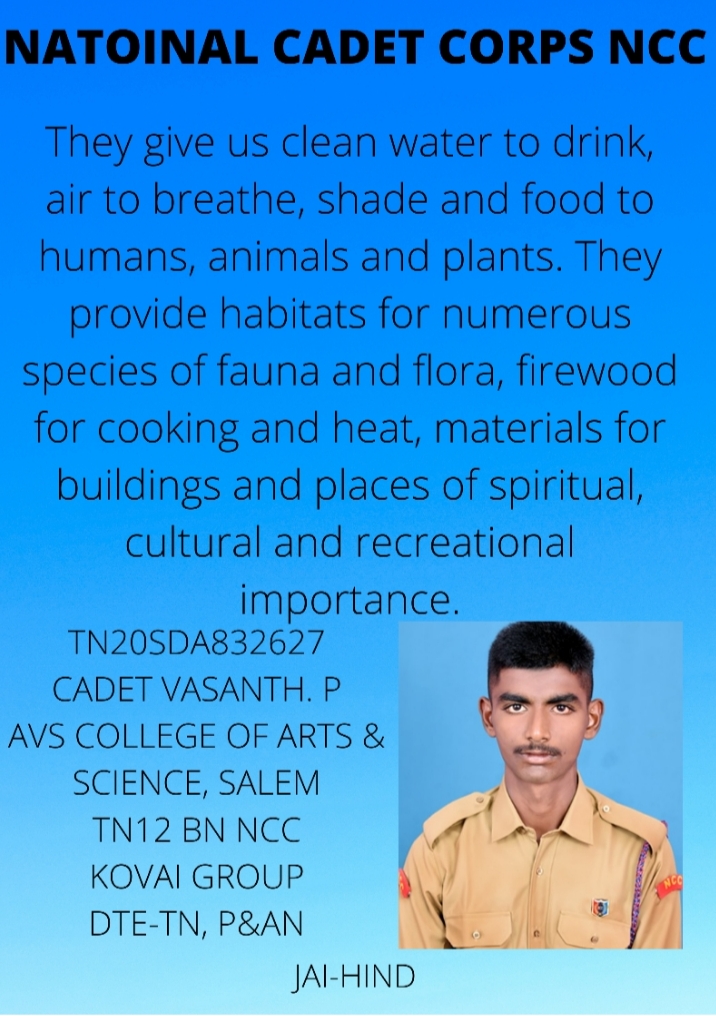 NATOINAL CADET CORPS NCC

They give us clean water to drink, air to breathe, shade and food to humans, animals and plants. They provide habitats for numerous species of fauna and flora, firewood for cooking and heat, materials for buildings and places of spiritual, cultural and recreational importance.

TN20SDA832627
CADET VASANTH. P
AVS COLLEGE OF ARTS & SCIENCE, SALEM
TN12 BN NCC
KOVAI GROUP
DTE-TN, P&AN

NCC

JAI-HIND